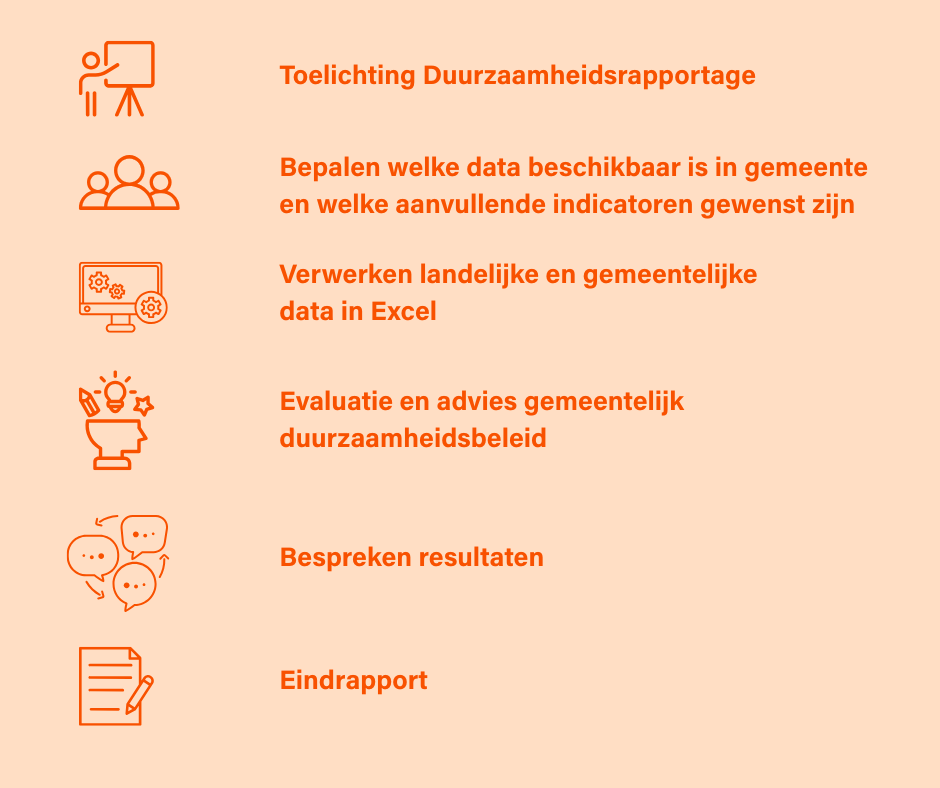 Toelichting Duurzaamheidsrapportage

Bepalen welke data beschikbaar is in gemeente en welke aanvullende indicatoren gewenst zijn

Verwerken landelijke en gemeentelijke data in Excel

Evaluatie en advies gemeentelijk duurzaamheidsbeleid

Bespreken resultaten

Eindrapport